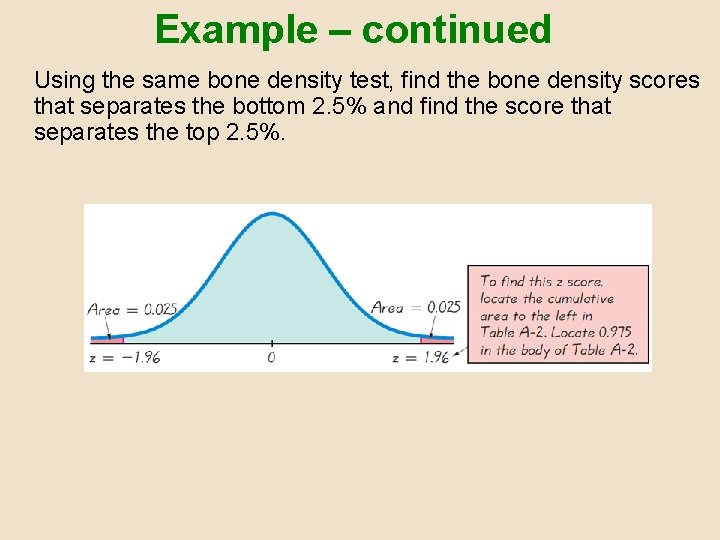 Example – continued

Using the same bone density test, find the bone density scores that separates the bottom 2.5% and find the score that separates the top 2.5%.

Area = 0.025

Area = 0.025

$z = -1.96$

0

$z = 1.96$

To find this z score, locate the cumulative area to the left in Table A-2. Locate 0.975 in the body of Table A-2.